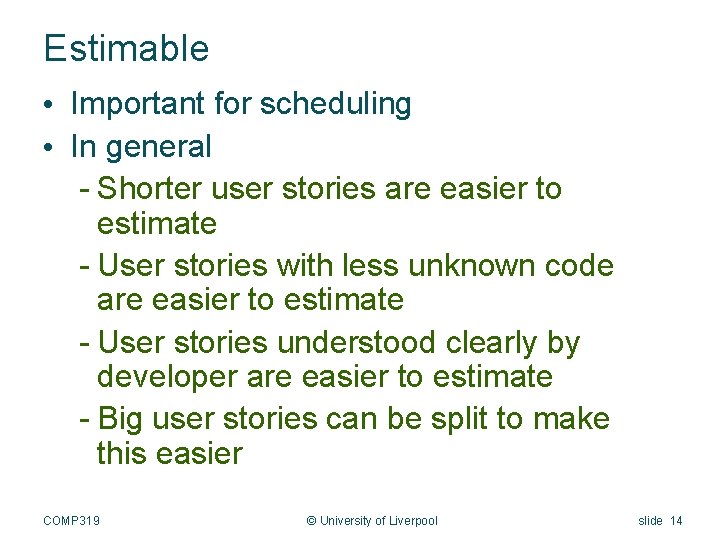 Estimable

• Important for scheduling
• In general
- Shorter user stories are easier to estimate
- User stories with less unknown code are easier to estimate
- User stories understood clearly by developer are easier to estimate
- Big user stories can be split to make this easier

COMP319 © University of Liverpool slide 14